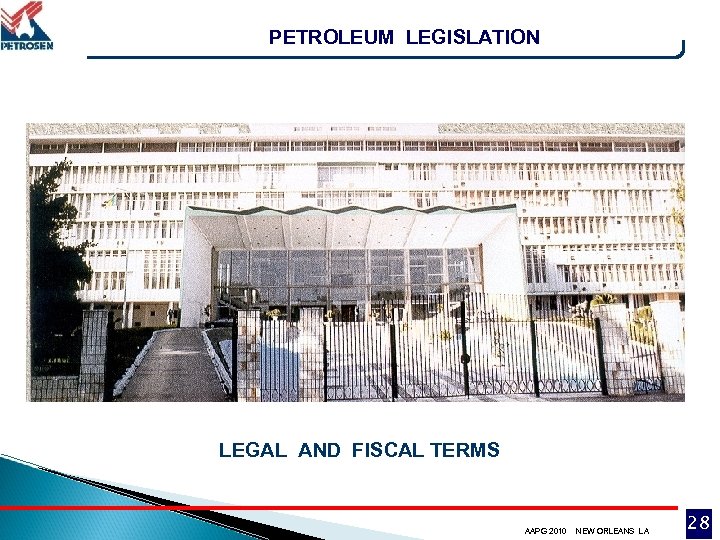 PETROSEN

PETROLEUM LEGISLATION

LEGAL AND FISCAL TERMS

AAPG 2010 NEW ORLEANS LA

28